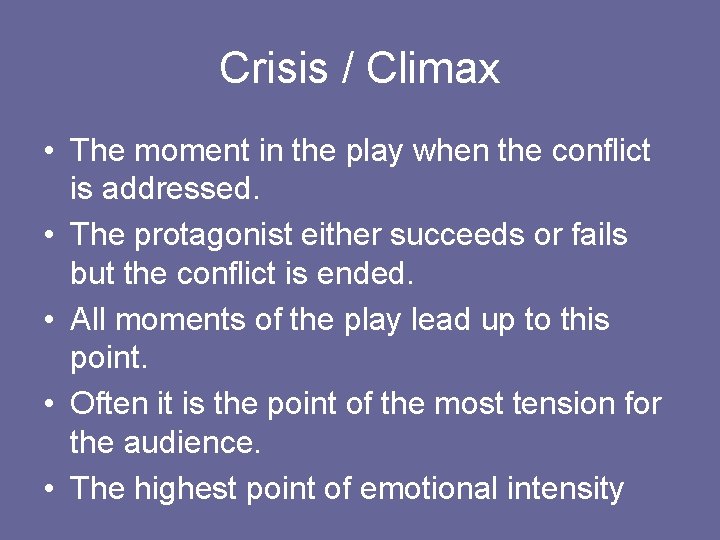 Crisis / Climax

• The moment in the play when the conflict is addressed.
• The protagonist either succeeds or fails but the conflict is ended.
• All moments of the play lead up to this point.
• Often it is the point of the most tension for the audience.
• The highest point of emotional intensity